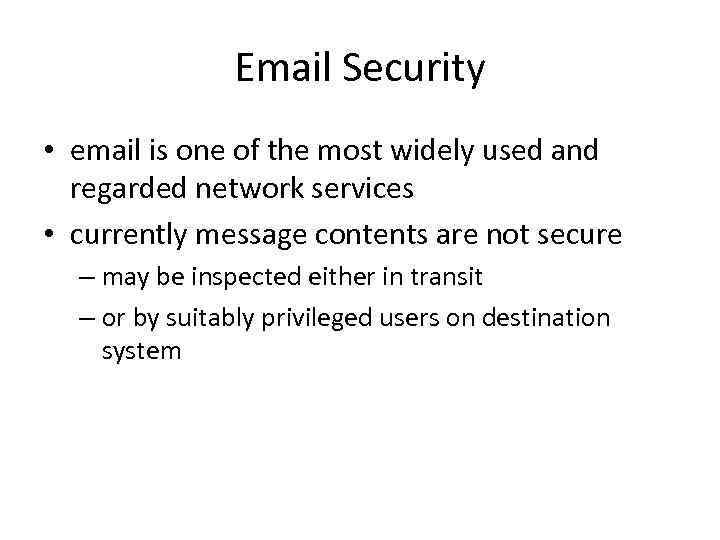 Email Security

• email is one of the most widely used and regarded network services
• currently message contents are not secure
– may be inspected either in transit
– or by suitably privileged users on destination system